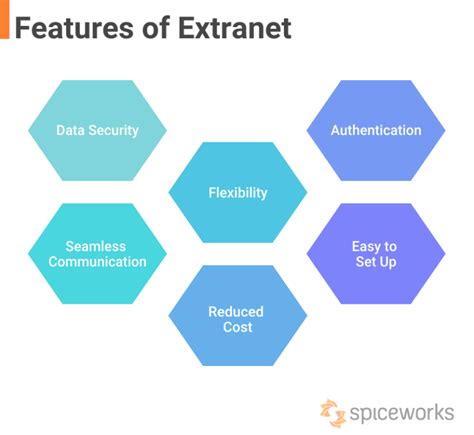 Features of Extranet

Data Security

Authentication

Flexibility

Seamless Communication

Easy to Set Up

Reduced Cost

spiceworks